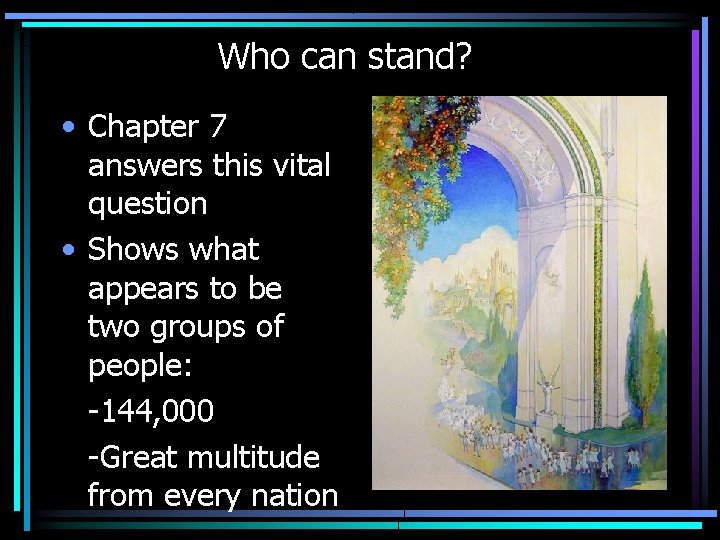 Who can stand?

• Chapter 7 answers this vital question

• Shows what appears to be two groups of people:

-144,000

-Great multitude from every nation